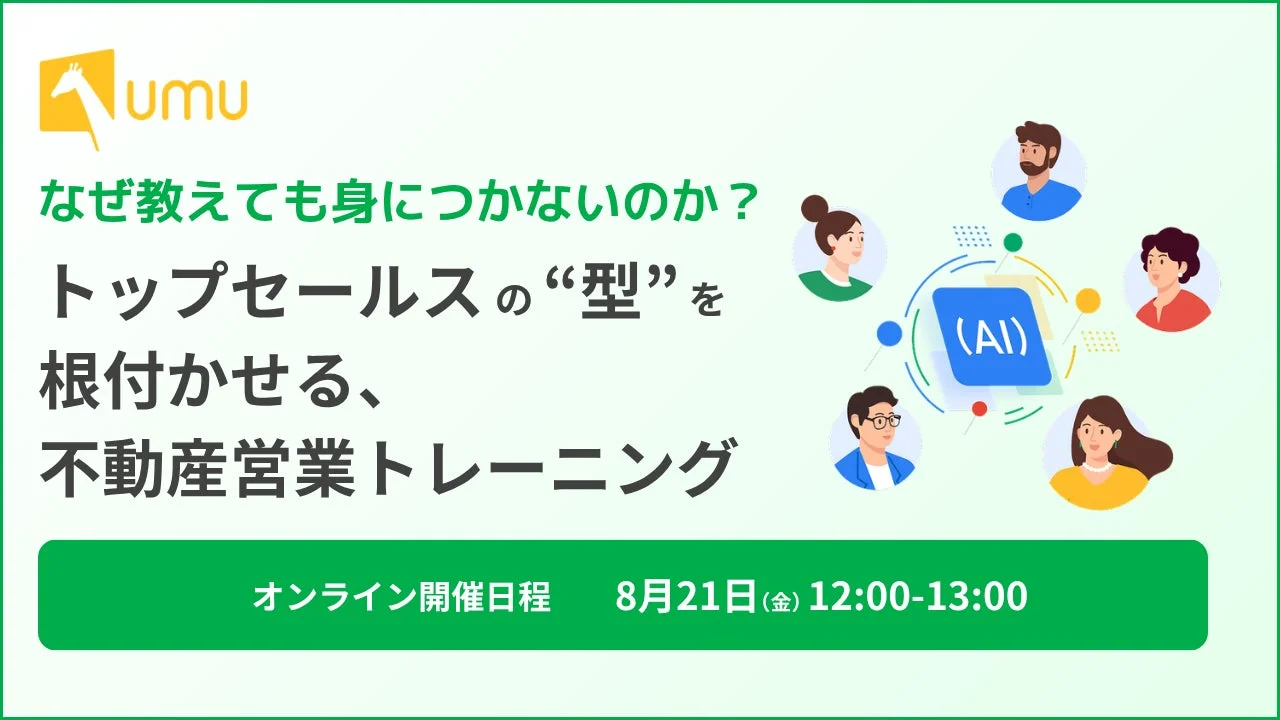 UMU

なぜ教えても身につかないのか？

トップセールスの“型”を根付かせる、不動産営業トレーニング

(AI)

オンライン開催日程　8月21日(金) 12:00-13:00